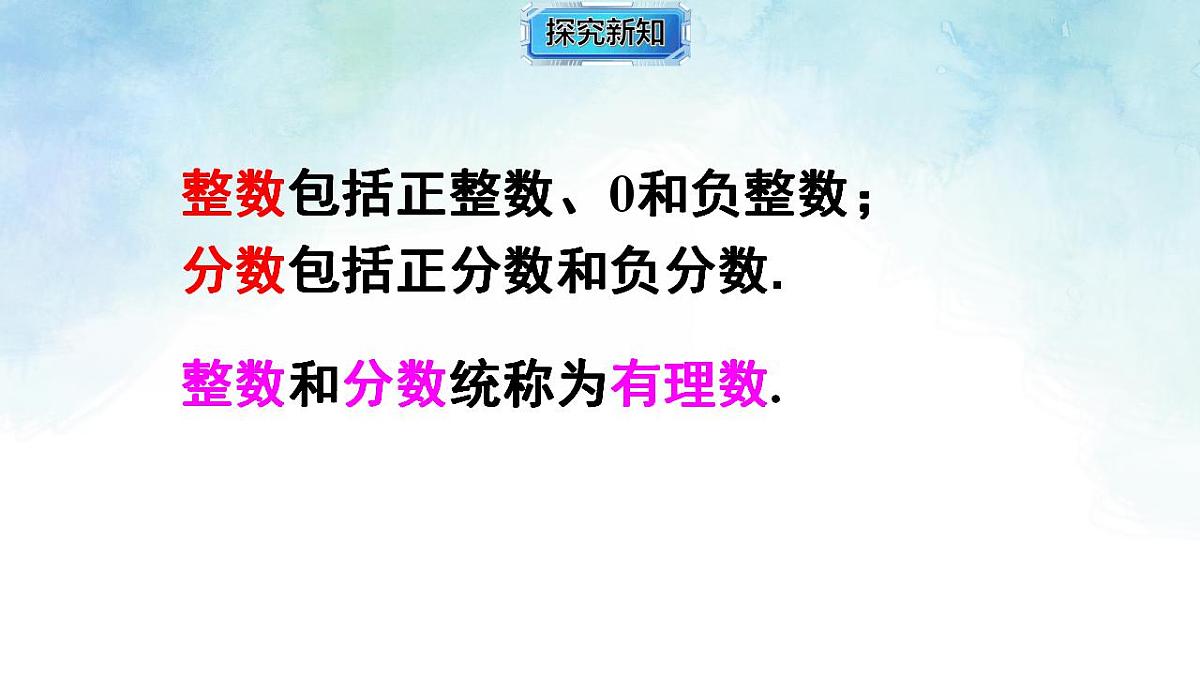 探究新知

整数包括正整数、0和负整数；
分数包括正分数和负分数.

整数和分数统称为有理数.